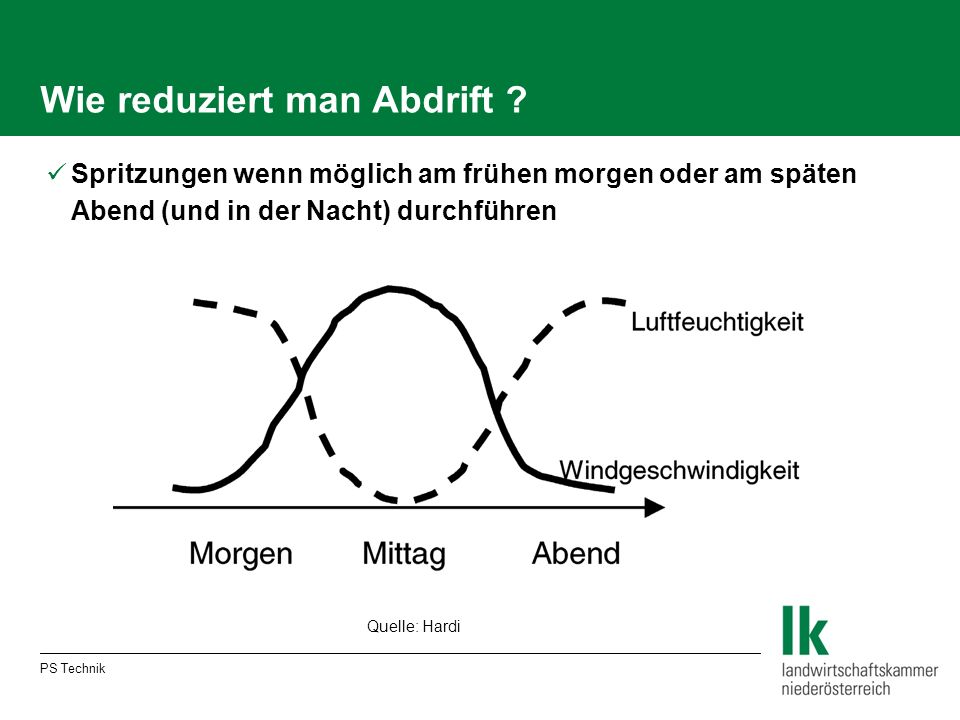 Wie reduziert man Abdrift ?

✓ Spritzungen wenn möglich am frühen morgen oder am späten Abend (und in der Nacht) durchführen

Luftfeuchtigkeit

Windgeschwindigkeit

Morgen Mittag Abend

Quelle: Hardi

PS Technik

lk
landwirtschaftskammer
niederösterreich